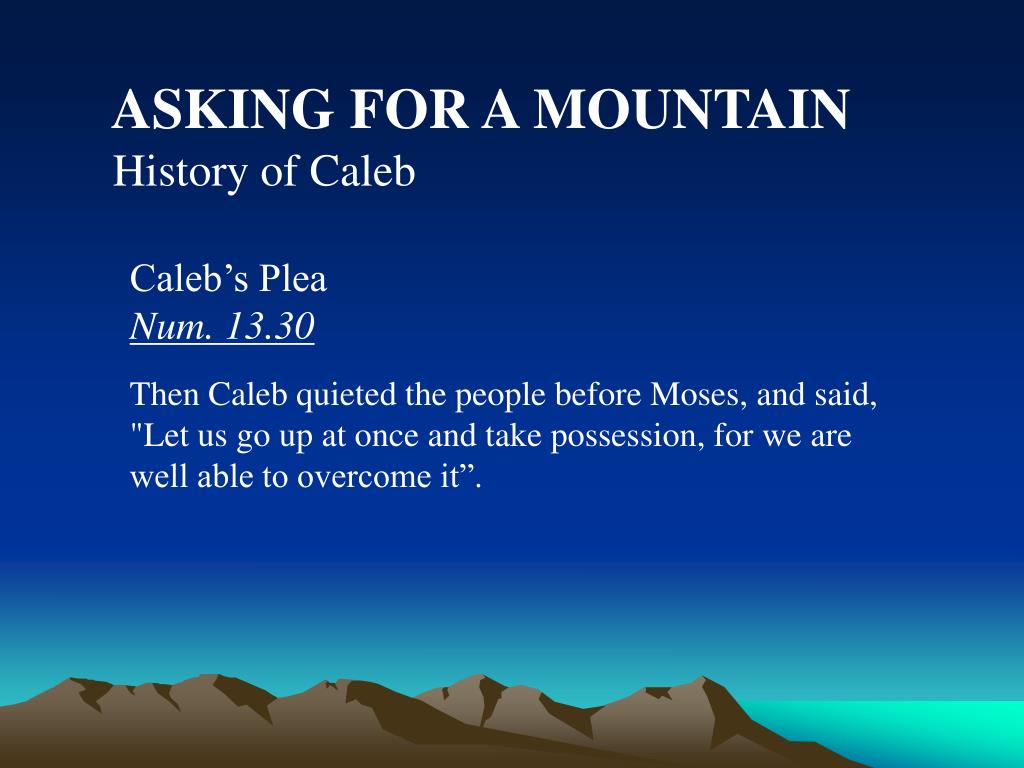 ASKING FOR A MOUNTAIN
History of Caleb

Caleb’s Plea
Num. 13.30

Then Caleb quieted the people before Moses, and said, "Let us go up at once and take possession, for we are well able to overcome it”.